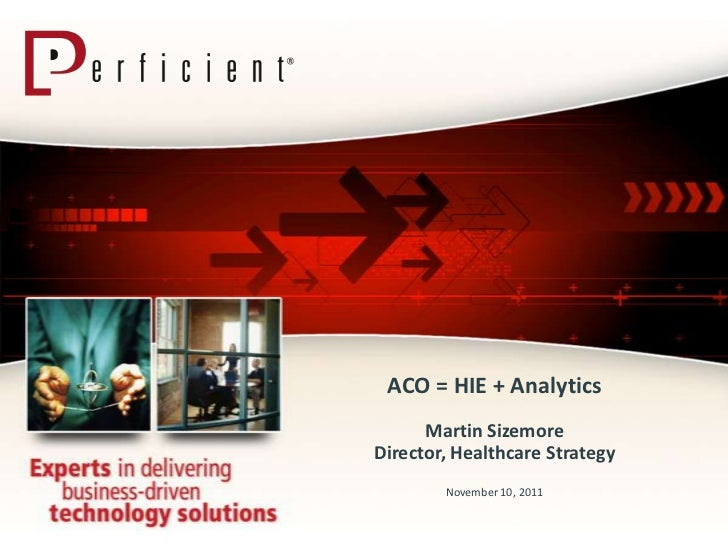 Perficient®

ACO = HIE + Analytics

Martin Sizemore
Director, Healthcare Strategy

November 10, 2011

Experts in delivering business-driven technology solutions